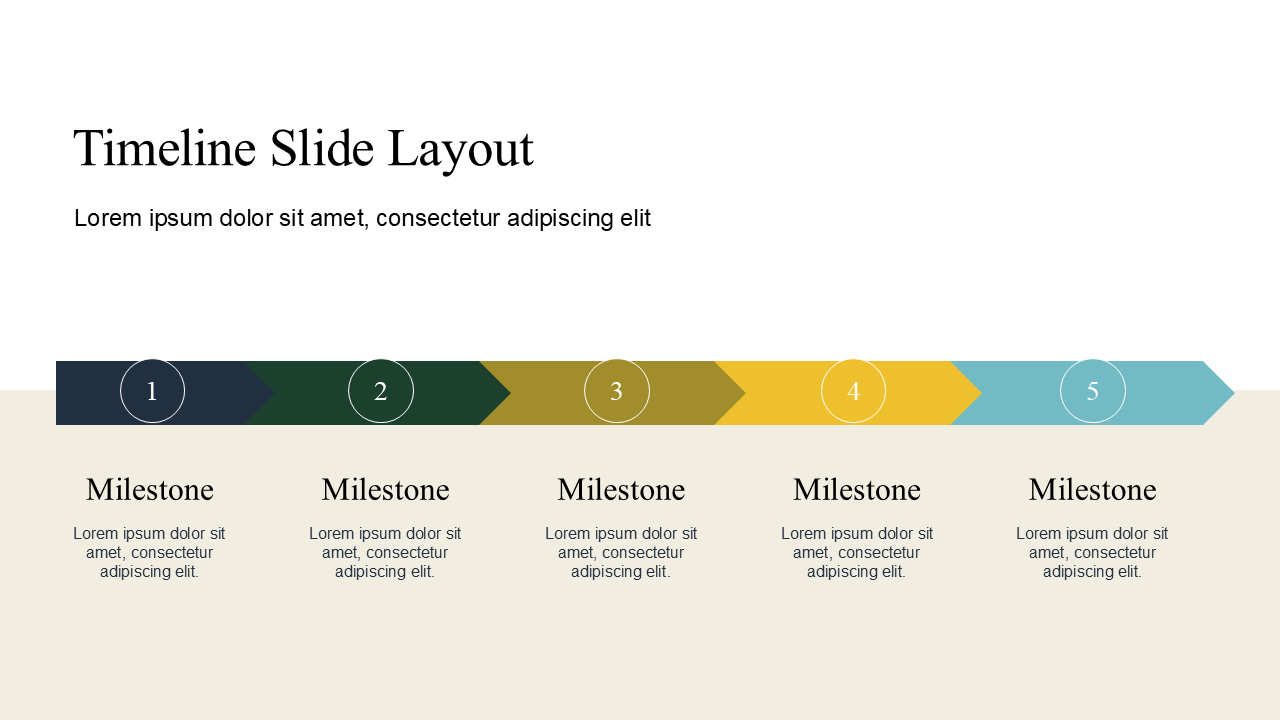 Timeline Slide Layout

Lorem ipsum dolor sit amet, consectetur adipiscing elit

1

2

3

4

5

Milestone

Lorem ipsum dolor sit amet, consectetur adipiscing elit.

Milestone

Lorem ipsum dolor sit amet, consectetur adipiscing elit.

Milestone

Lorem ipsum dolor sit amet, consectetur adipiscing elit.

Milestone

Lorem ipsum dolor sit amet, consectetur adipiscing elit.

Milestone

Lorem ipsum dolor sit amet, consectetur adipiscing elit.